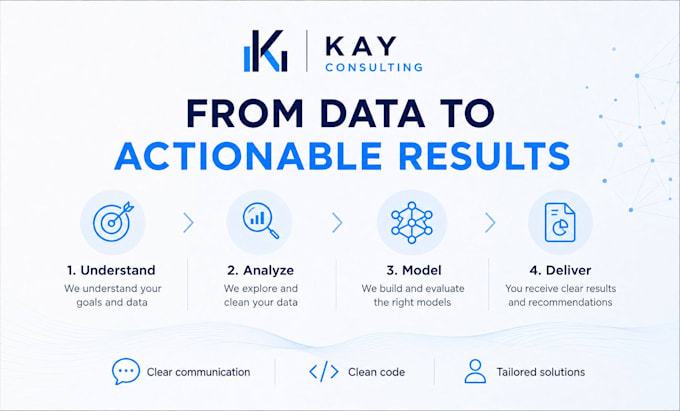 KAY
CONSULTING

FROM DATA TO
ACTIONABLE RESULTS

1. Understand
We understand your goals and data

2. Analyze
We explore and clean your data

3. Model
We build and evaluate the right models

4. Deliver
You receive clear results and recommendations

Clear communication

Clean code

Tailored solutions